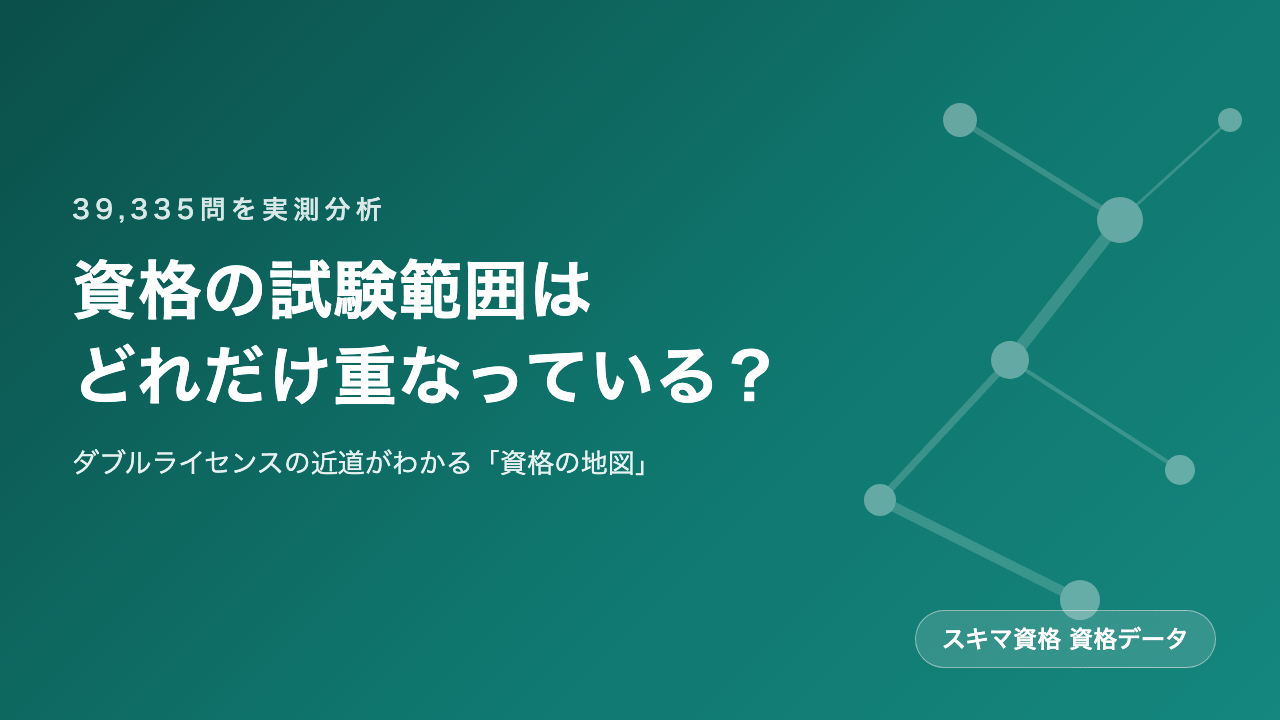 39,335問を実測分析

資格の試験範囲は
どれだけ重なっている？

ダブルライセンスの近道がわかる「資格の地図」

スキマ資格 資格データ